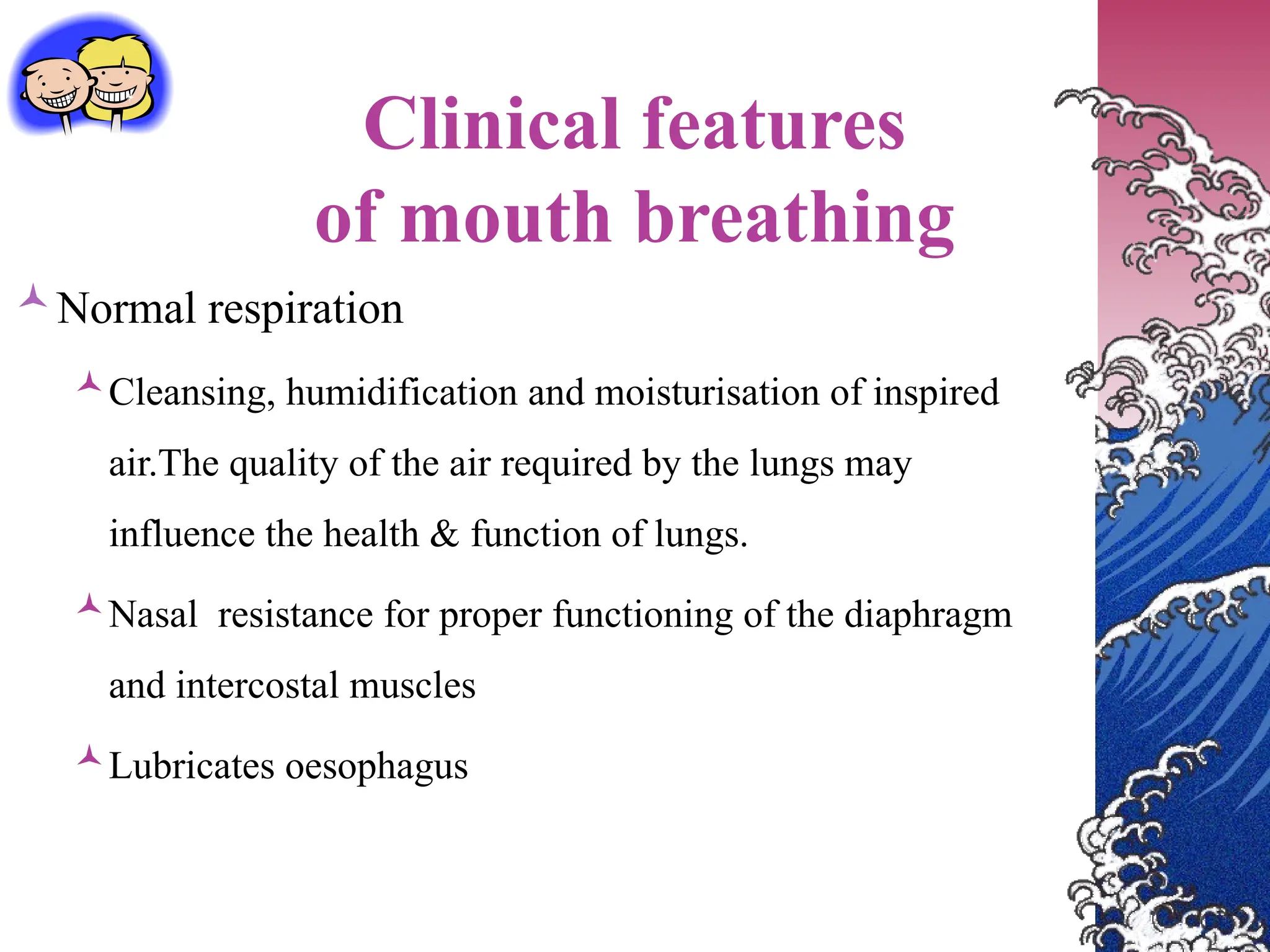 Clinical features of mouth breathing

Normal respiration

Cleansing, humidification and moisturisation of inspired air.The quality of the air required by the lungs may influence the health & function of lungs.

Nasal resistance for proper functioning of the diaphragm and intercostal muscles

Lubricates oesophagus